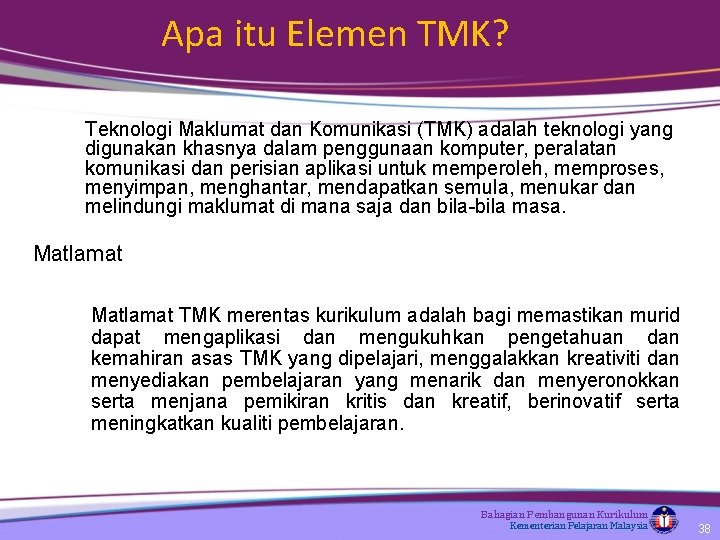 Apa itu Elemen TMK?

Teknologi Maklumat dan Komunikasi (TMK) adalah teknologi yang digunakan khasnya dalam penggunaan komputer, peralatan komunikasi dan perisian aplikasi untuk memperoleh, memproses, menyimpan, menghantar, mendapatkan semula, menukar dan melindungi maklumat di mana saja dan bila-bila masa.

Matlamat

Matlamat TMK merentas kurikulum adalah bagi memastikan murid dapat mengaplikasi dan mengukuhkan pengetahuan dan kemahiran asas TMK yang dipelajari, menggalakkan kreativiti dan menyediakan pembelajaran yang menarik dan menyeronokkan serta menjana pemikiran kritis dan kreatif, berinovatif serta meningkatkan kualiti pembelajaran.

Bahagian Pembangunan Kurikulum
Kementerian Pelajaran Malaysia

38